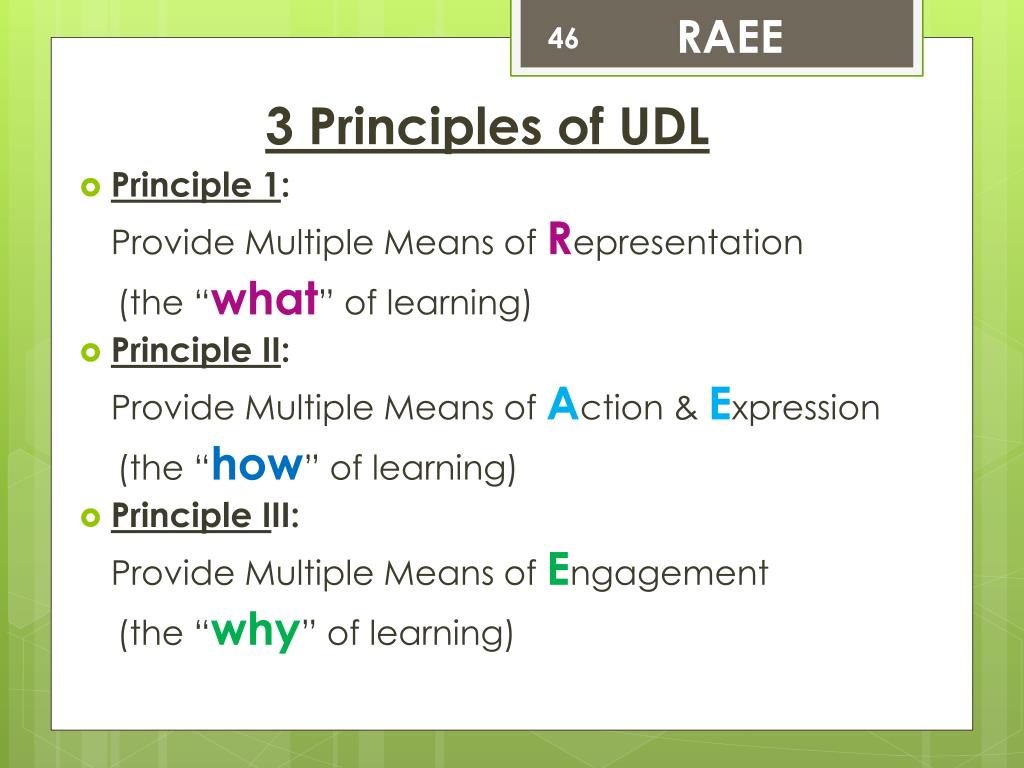 46 RAEE

3 Principles of UDL

Principle 1:
Provide Multiple Means of Representation
(the “what” of learning)

Principle II:
Provide Multiple Means of Action & Expression
(the “how” of learning)

Principle III:
Provide Multiple Means of Engagement
(the “why” of learning)